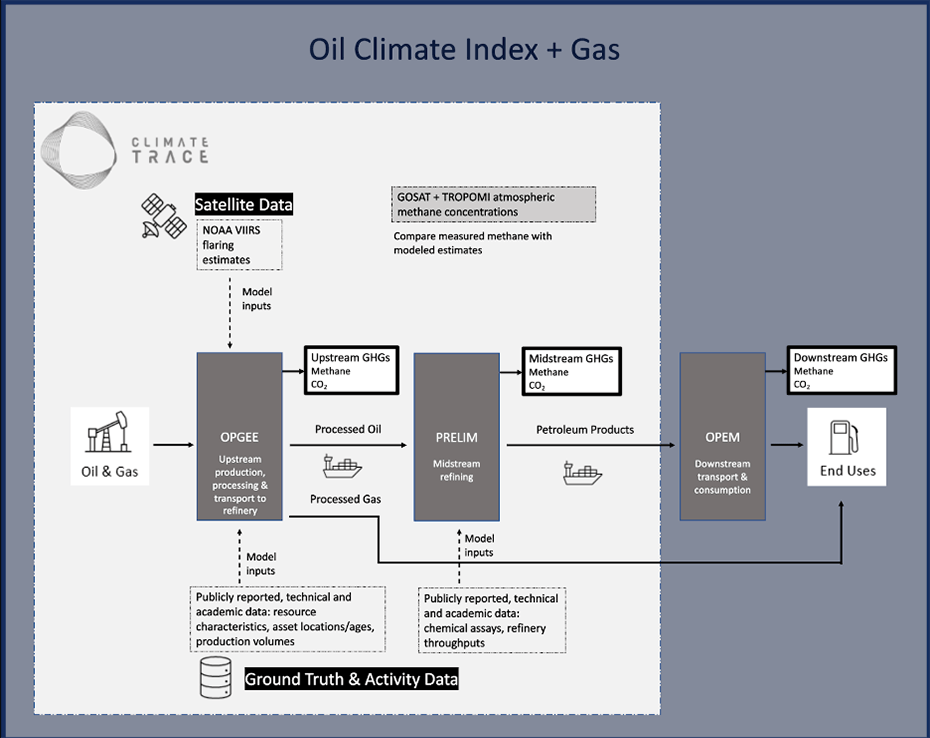 Oil Climate Index + Gas

CLIMATE TRACE

Satellite Data

NOAA VIIRS flaring estimates

GOSAT + TROPOMI atmospheric methane concentrations

Compare measured methane with modeled estimates

Model inputs

Upstream GHGs
Methane
$CO_2$

Midstream GHGs
Methane
$CO_2$

Downstream GHGs
Methane
$CO_2$

Oil & Gas

OPGEE

Upstream production, processing & transport to refinery

Processed Oil

Processed Gas

PRELIM

Midstream refining

Petroleum Products

OPEM

Downstream transport & consumption

End Uses

Model inputs

Model inputs

Publicly reported, technical and academic data: resource characteristics, asset locations/ages, production volumes

Publicly reported, technical and academic data: chemical assays, refinery throughputs

Ground Truth & Activity Data